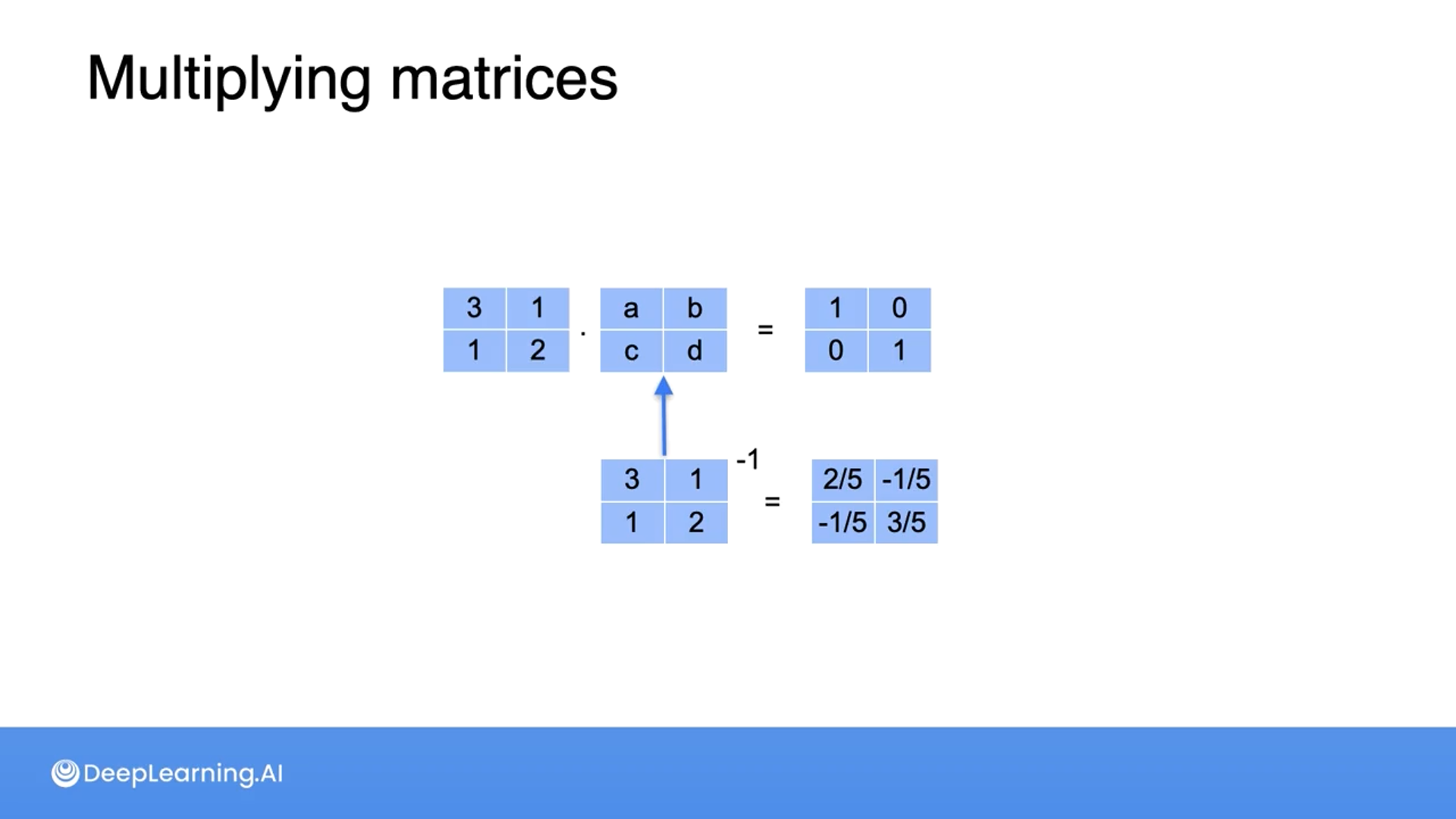 Multiplying matrices

$\begin{bmatrix} 3 & 1 \\ 1 & 2 \end{bmatrix} \cdot \begin{bmatrix} a & b \\ c & d \end{bmatrix} = \begin{bmatrix} 1 & 0 \\ 0 & 1 \end{bmatrix}$

$\begin{bmatrix} 3 & 1 \\ 1 & 2 \end{bmatrix}^{-1} = \begin{bmatrix} 2/5 & -1/5 \\ -1/5 & 3/5 \end{bmatrix}$

DeepLearning.AI